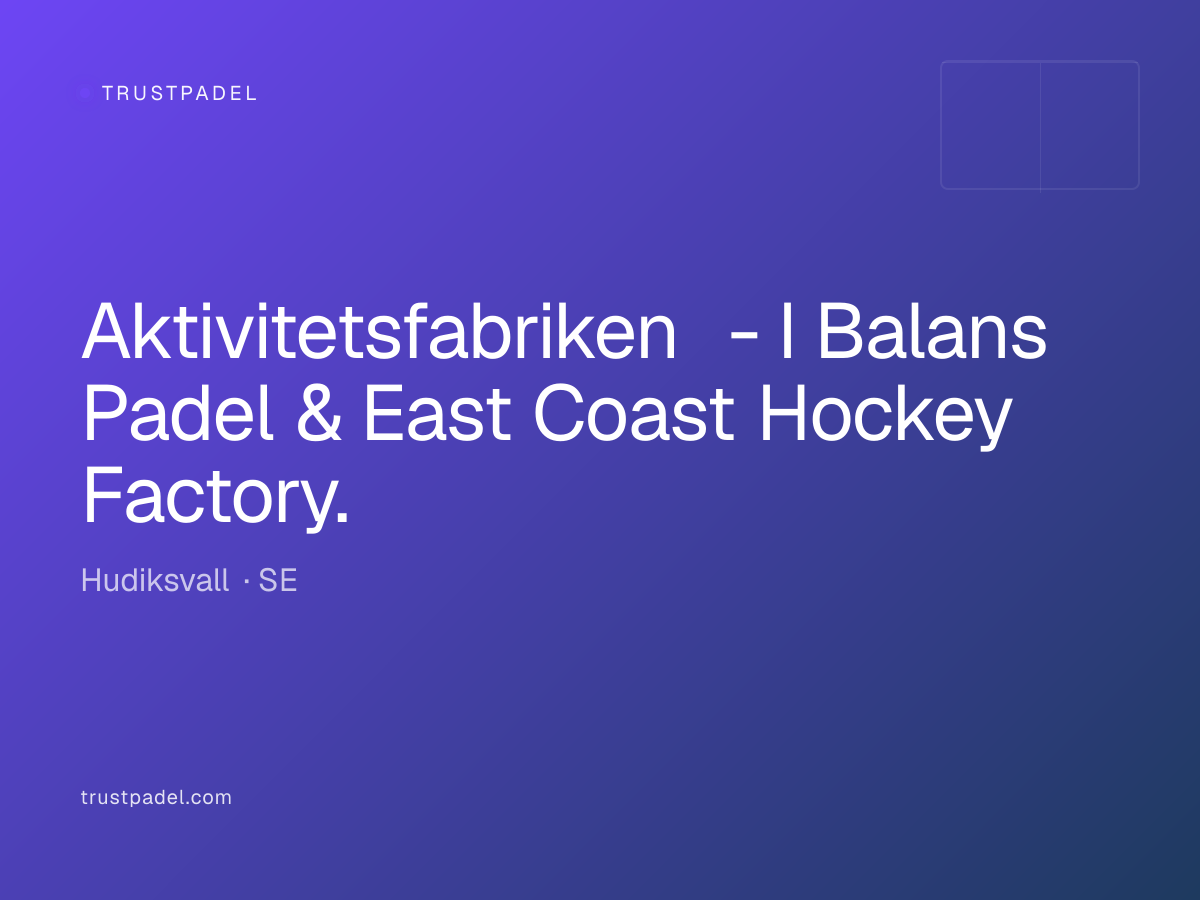 TRUSTPADEL

Aktivitetsfabriken - I Balans Padel & East Coast Hockey Factory.

Hudiksvall · SE

trustpadel.com